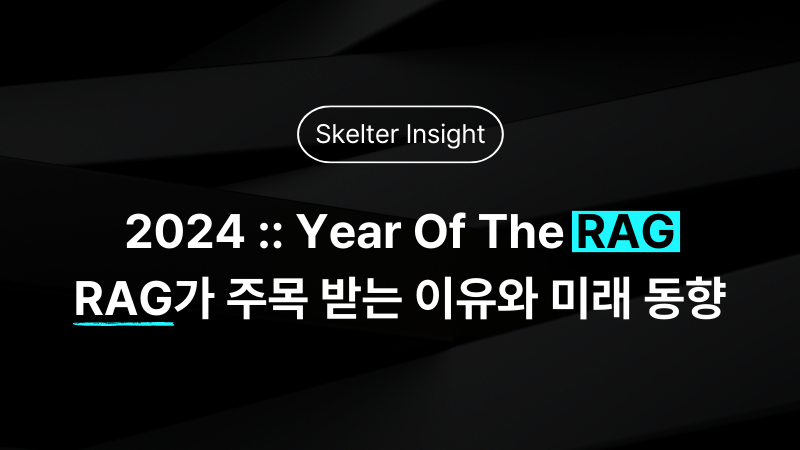 Skelter Insight

2024 :: Year Of The RAG

RAG가 주목 받는 이유와 미래 동향